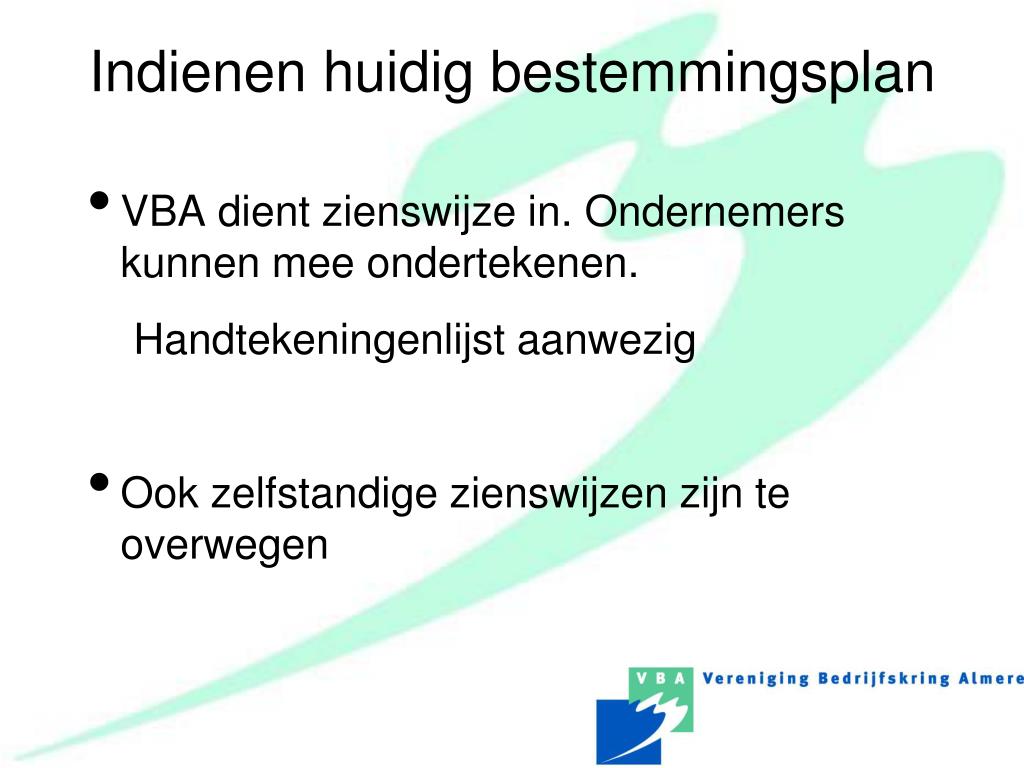 Indienen huidig bestemmingsplan

• VBA dient zienswijze in. Ondernemers kunnen mee ondertekenen.

Handtekeningenlijst aanwezig

• Ook zelfstandige zienswijzen zijn te overwegen

VBA Vereniging Bedrijfskring Almere